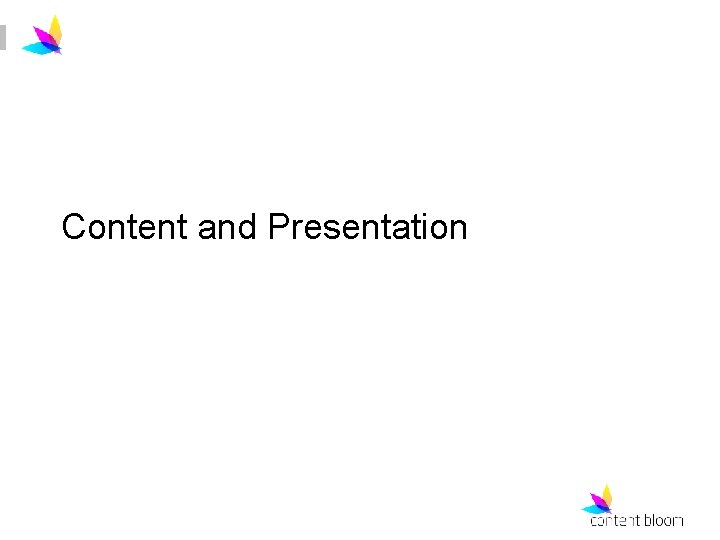 Content and Presentation

content bloom